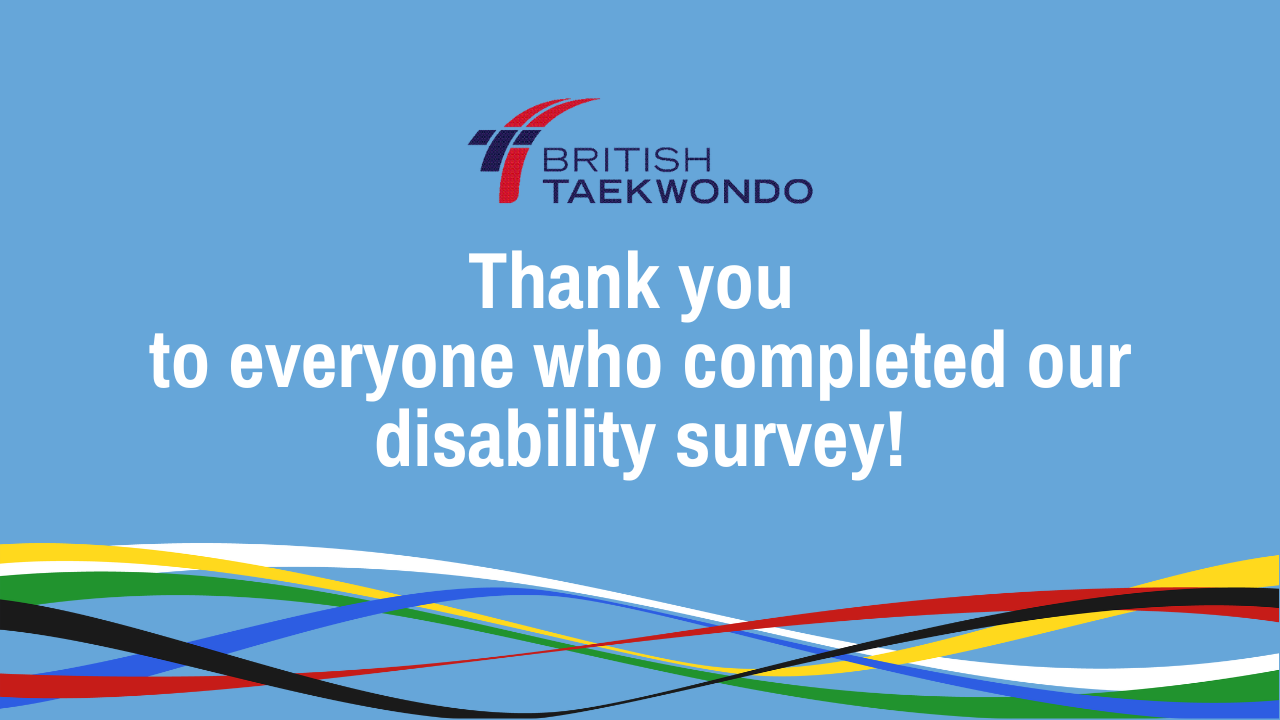 BRITISH
TAEKWONDO

Thank you
to everyone who completed our disability survey!